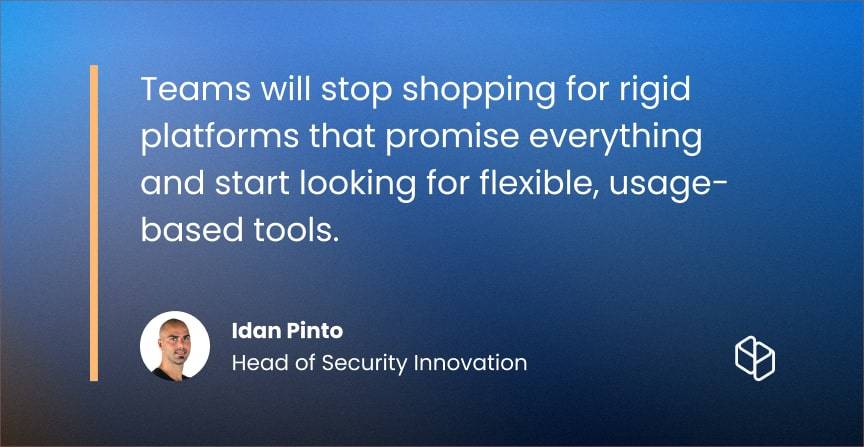 Teams will stop shopping for rigid platforms that promise everything and start looking for flexible, usage-based tools.

Idan Pinto
Head of Security Innovation